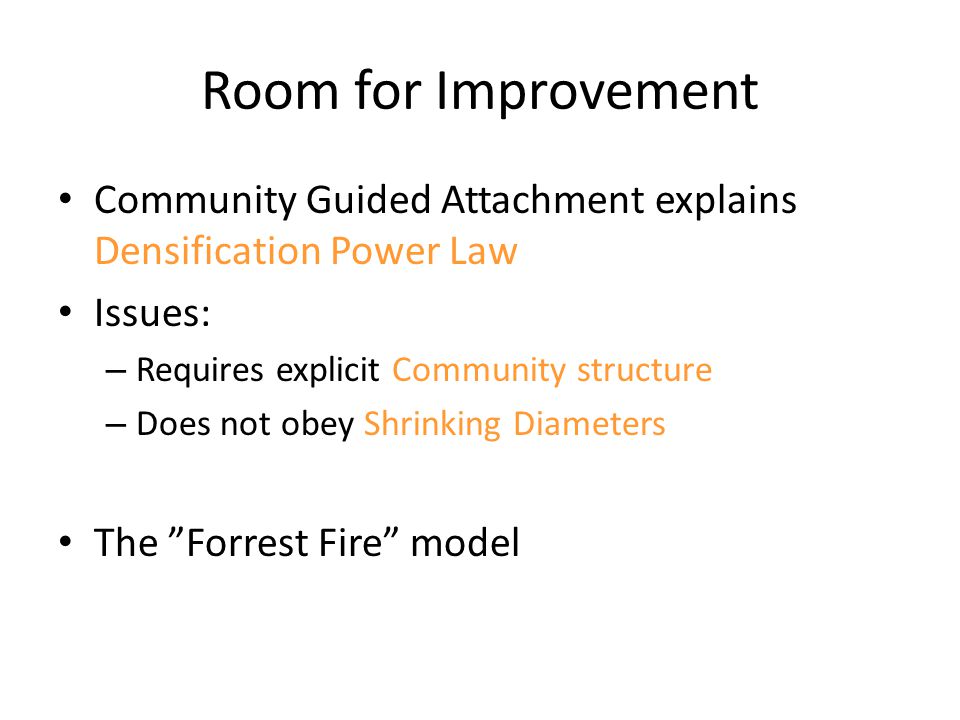 Room for Improvement

• Community Guided Attachment explains Densification Power Law

• Issues:

– Requires explicit Community structure

– Does not obey Shrinking Diameters

• The ”Forrest Fire” model